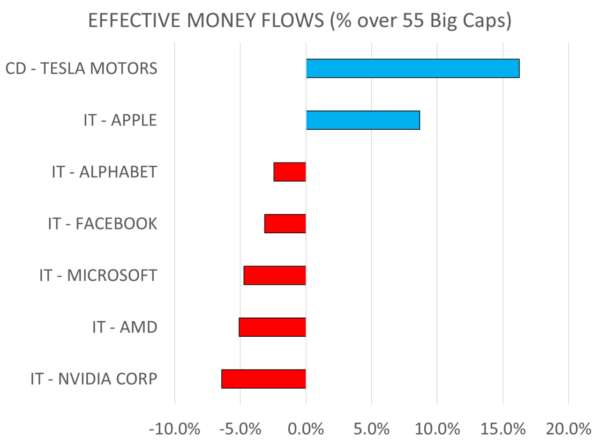 EFFECTIVE MONEY FLOWS (% over 55 Big Caps)

CD - TESLA MOTORS
IT - APPLE
IT - ALPHABET
IT - FACEBOOK
IT - MICROSOFT
IT - AMD
IT - NVIDIA CORP

-10.0% -5.0% 0.0% 5.0% 10.0% 15.0% 20.0%